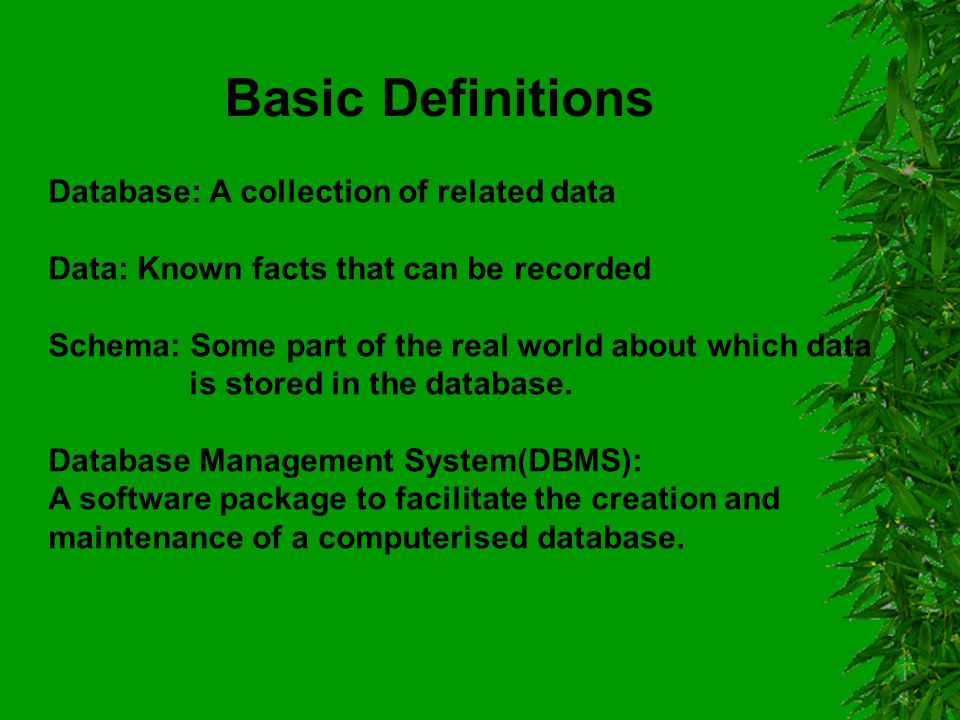 Basic Definitions

Database: A collection of related data

Data: Known facts that can be recorded

Schema: Some part of the real world about which data is stored in the database.

Database Management System(DBMS):
A software package to facilitate the creation and maintenance of a computerised database.